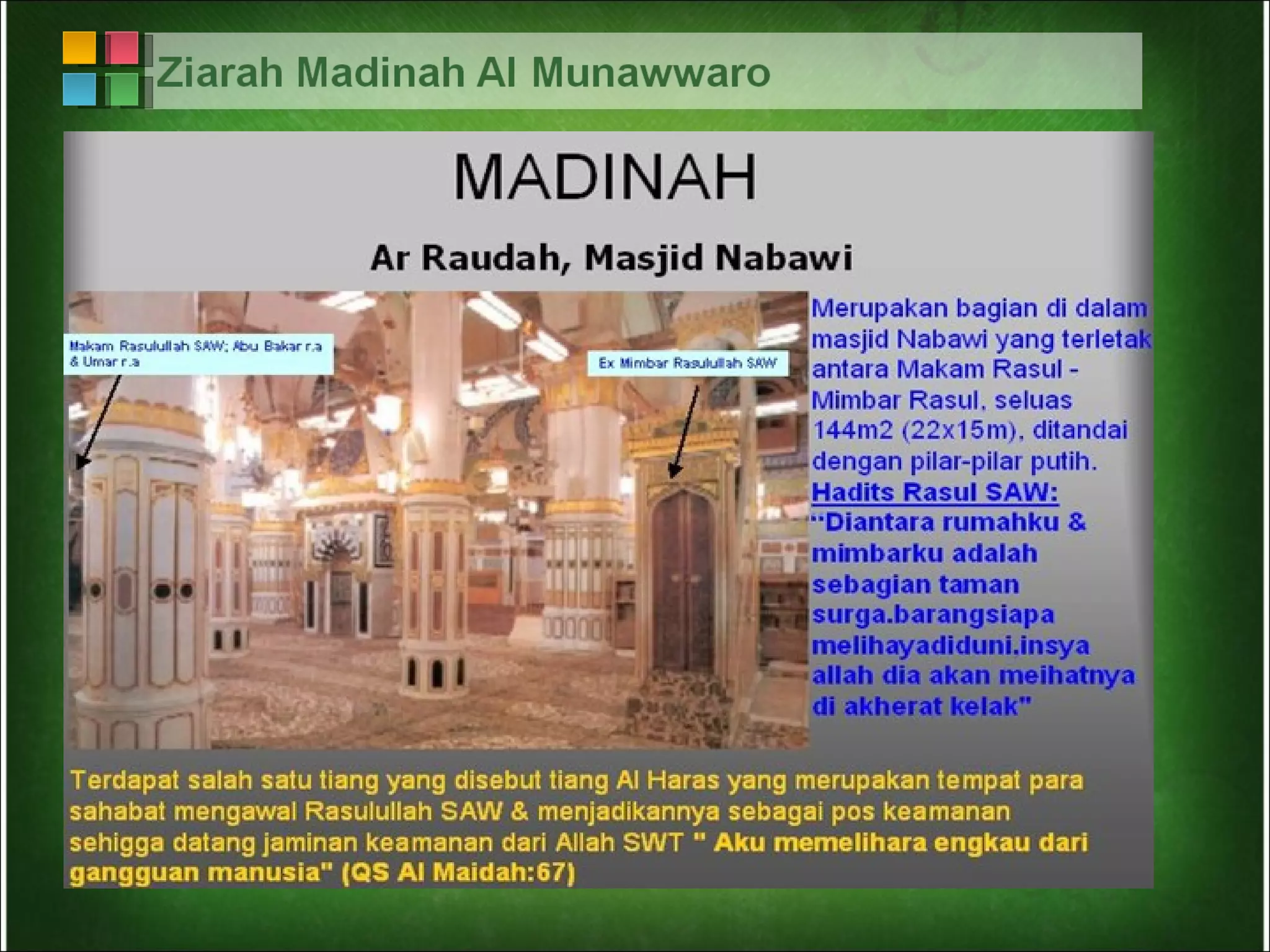 Ziarah Madinah Al Munawwaro

MADINAH

Ar Raudah, Masjid Nabawi

Makam Rasulullah SAW; Abu Bakar r.a & Umar r.a

Ex Mimbar Rasulullah SAW

Merupakan bagian di dalam masjid Nabawi yang terletak antara Makam Rasul - Mimbar Rasul, seluas 144m2 (22x15m), ditandai dengan pilar-pilar putih.
Hadits Rasul SAW:
"Diantara rumahku & mimbarku adalah sebagian taman surga.barangsiapa melihayadiduni.insya allah dia akan meihatnya di akherat kelak"

Terdapat salah satu tiang yang disebut tiang Al Haras yang merupakan tempat para sahabat mengawal Rasulullah SAW & menjadikannya sebagai pos keamanan sehigga datang jaminan keamanan dari Allah SWT " Aku memelihara engkau dari gangguan manusia" (QS Al Maidah:67)